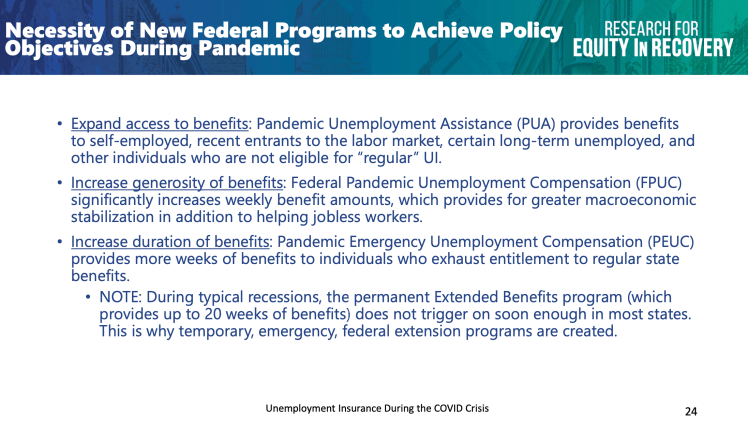 Necessity of New Federal Programs to Achieve Policy Objectives During Pandemic

RESEARCH FOR EQUITY IN RECOVERY

• Expand access to benefits: Pandemic Unemployment Assistance (PUA) provides benefits to self-employed, recent entrants to the labor market, certain long-term unemployed, and other individuals who are not eligible for "regular" UI.

• Increase generosity of benefits: Federal Pandemic Unemployment Compensation (FPUC) significantly increases weekly benefit amounts, which provides for greater macroeconomic stabilization in addition to helping jobless workers.

• Increase duration of benefits: Pandemic Emergency Unemployment Compensation (PEUC) provides more weeks of benefits to individuals who exhaust entitlement to regular state benefits.

• NOTE: During typical recessions, the permanent Extended Benefits program (which provides up to 20 weeks of benefits) does not trigger on soon enough in most states. This is why temporary, emergency, federal extension programs are created.

Unemployment Insurance During the COVID Crisis

24